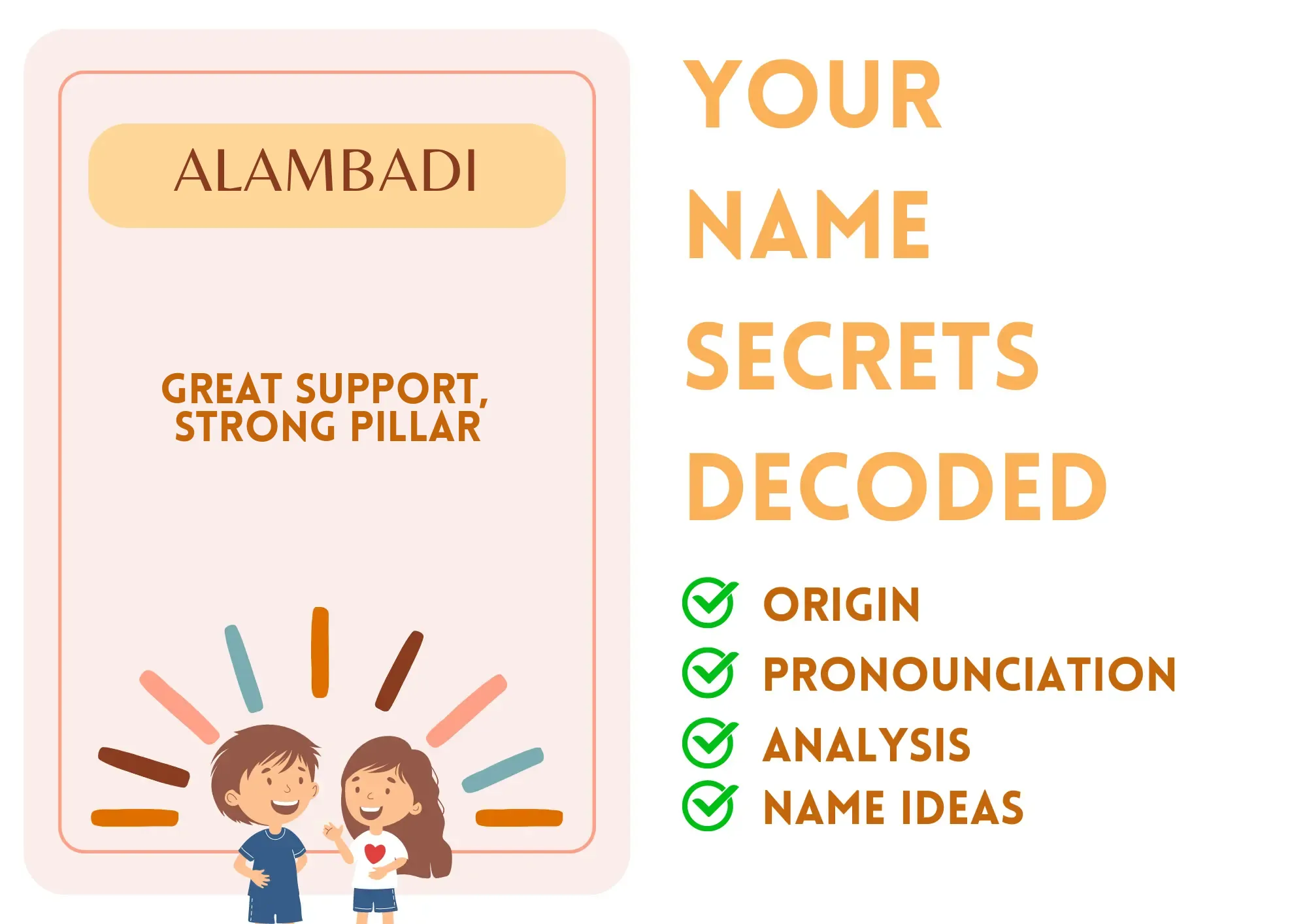 ALAMBADI

GREAT SUPPORT, STRONG PILLAR

YOUR NAME SECRETS DECODED

ORIGIN
PRONOUNCIATION
ANALYSIS
NAME IDEAS